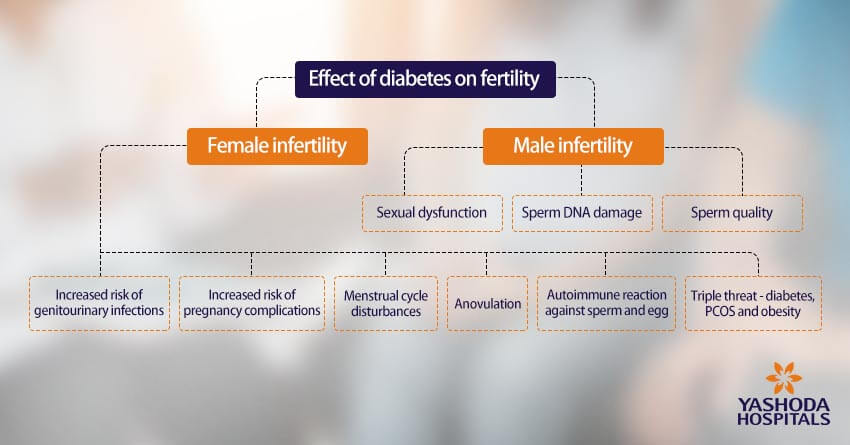 Effect of diabetes on fertility

Female infertility

Male infertility

Sexual dysfunction

Sperm DNA damage

Sperm quality

Increased risk of genitourinary infections

Increased risk of pregnancy complications

Menstrual cycle disturbances

Anovulation

Autoimmune reaction against sperm and egg

Triple threat - diabetes, PCOS and obesity

YASHODA HOSPITALS